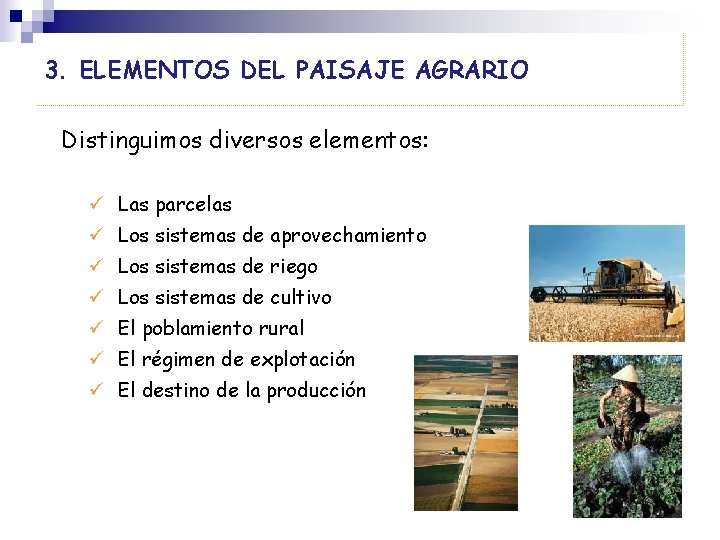 3. ELEMENTOS DEL PAISAJE AGRARIO

Distinguimos diversos elementos:

✓ Las parcelas
✓ Los sistemas de aprovechamiento
✓ Los sistemas de riego
✓ Los sistemas de cultivo
✓ El poblamiento rural
✓ El régimen de explotación
✓ El destino de la producción